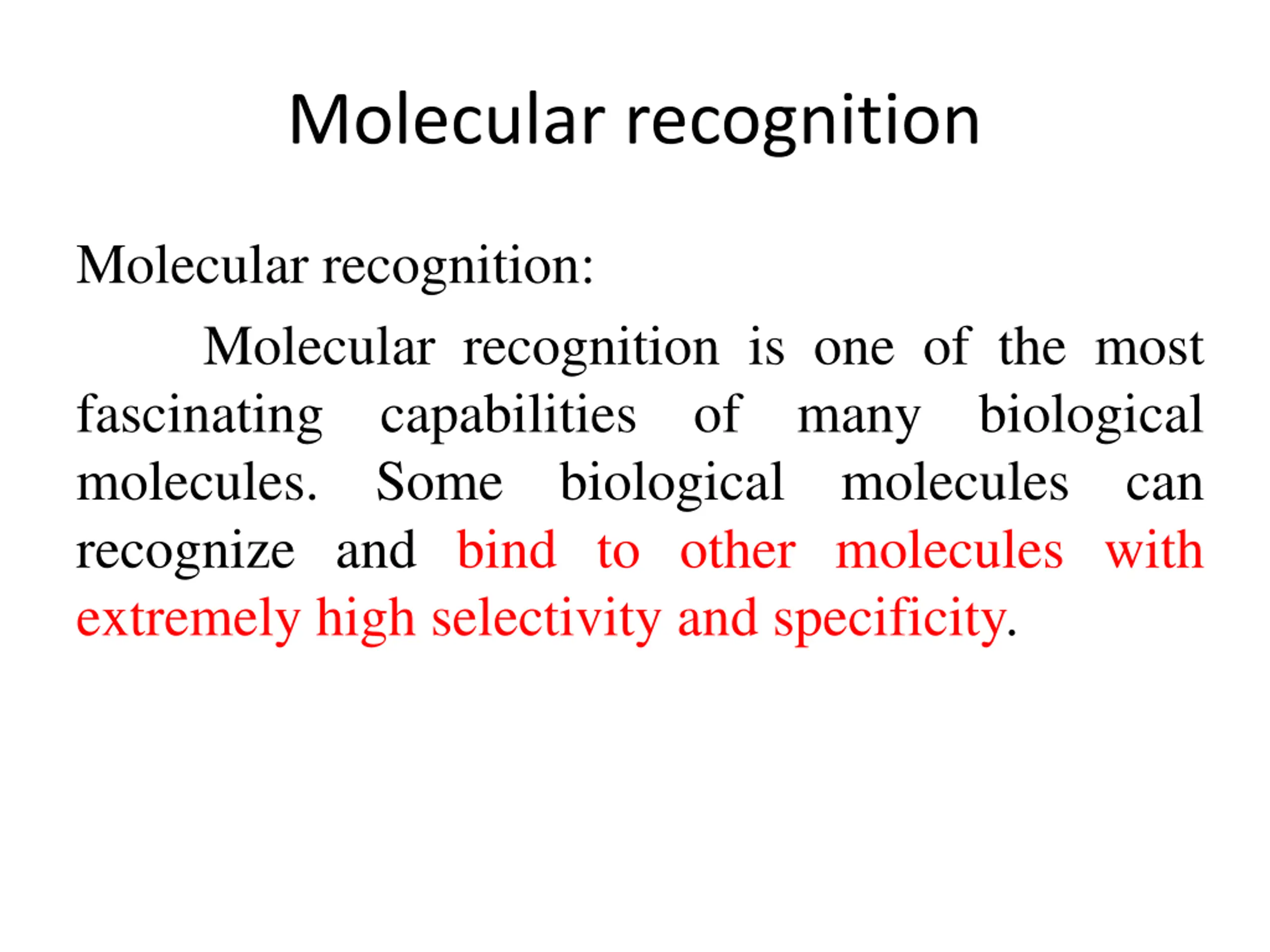 Molecular recognition

Molecular recognition:

Molecular recognition is one of the most fascinating capabilities of many biological molecules. Some biological molecules can recognize and bind to other molecules with extremely high selectivity and specificity.